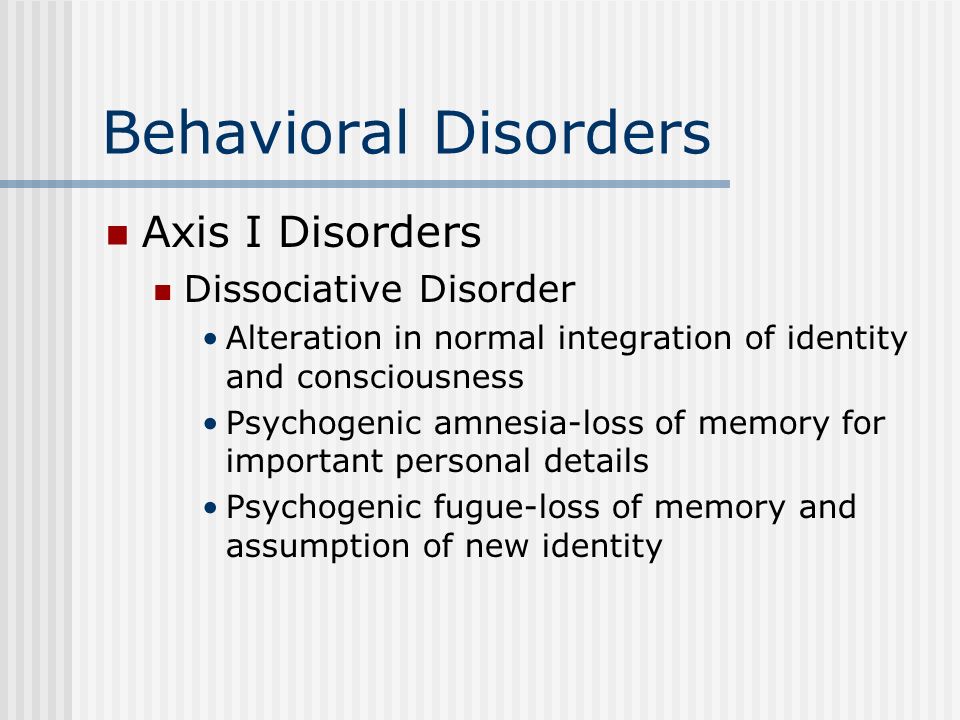 Behavioral Disorders

Axis I Disorders

Dissociative Disorder

• Alteration in normal integration of identity and consciousness

• Psychogenic amnesia-loss of memory for important personal details

• Psychogenic fugue-loss of memory and assumption of new identity